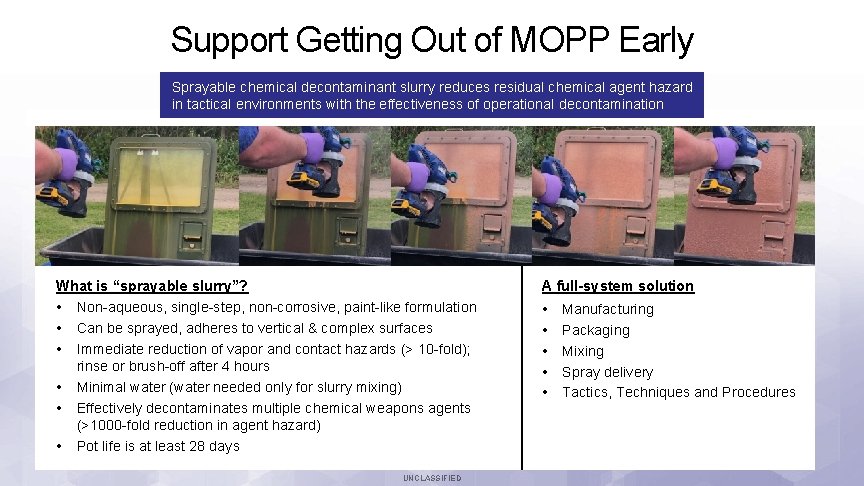 Support Getting Out of MOPP Early

Sprayable chemical decontaminant slurry reduces residual chemical agent hazard in tactical environments with the effectiveness of operational decontamination

What is "sprayable slurry"?
• Non-aqueous, single-step, non-corrosive, paint-like formulation
• Can be sprayed, adheres to vertical & complex surfaces
• Immediate reduction of vapor and contact hazards (> 10-fold); rinse or brush-off after 4 hours
• Minimal water (water needed only for slurry mixing)
• Effectively decontaminates multiple chemical weapons agents (>1000-fold reduction in agent hazard)
• Pot life is at least 28 days

A full-system solution
• Manufacturing
• Packaging
• Mixing
• Spray delivery
• Tactics, Techniques and Procedures

UNCLASSIFIED